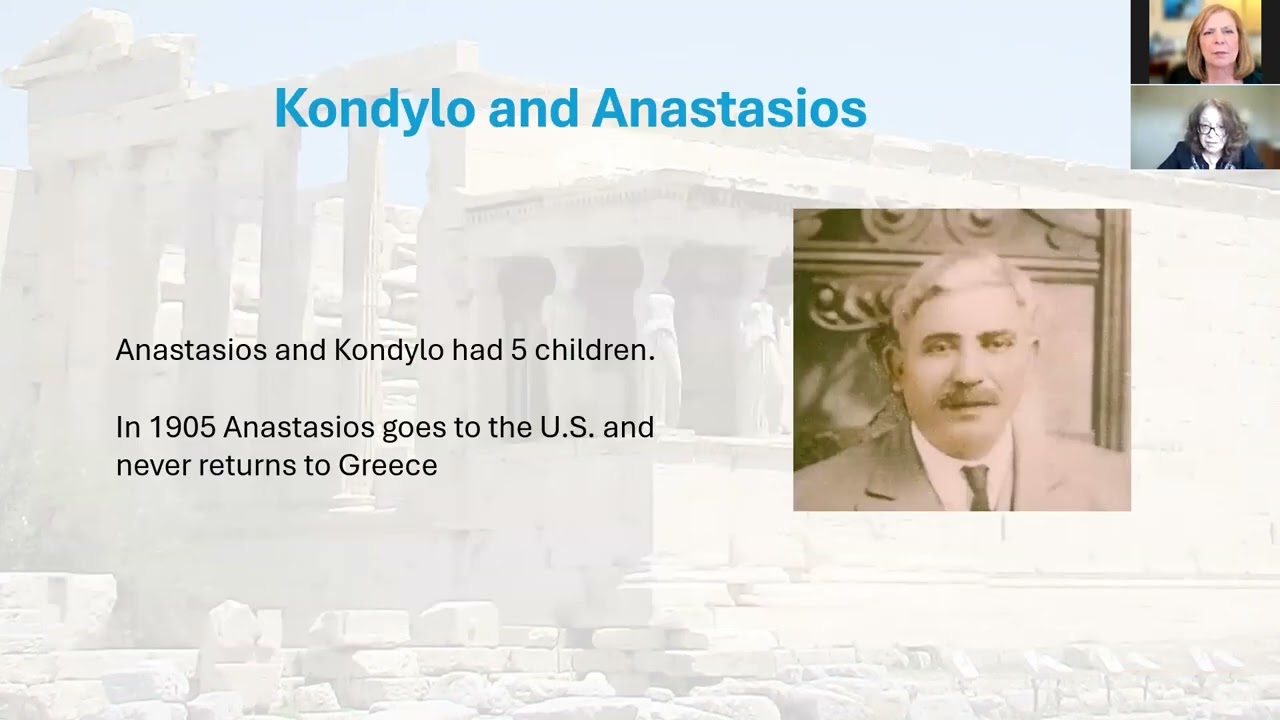 Kondylo and Anastasios

Anastasios and Kondylo had 5 children.

In 1905 Anastasios goes to the U.S. and never returns to Greece